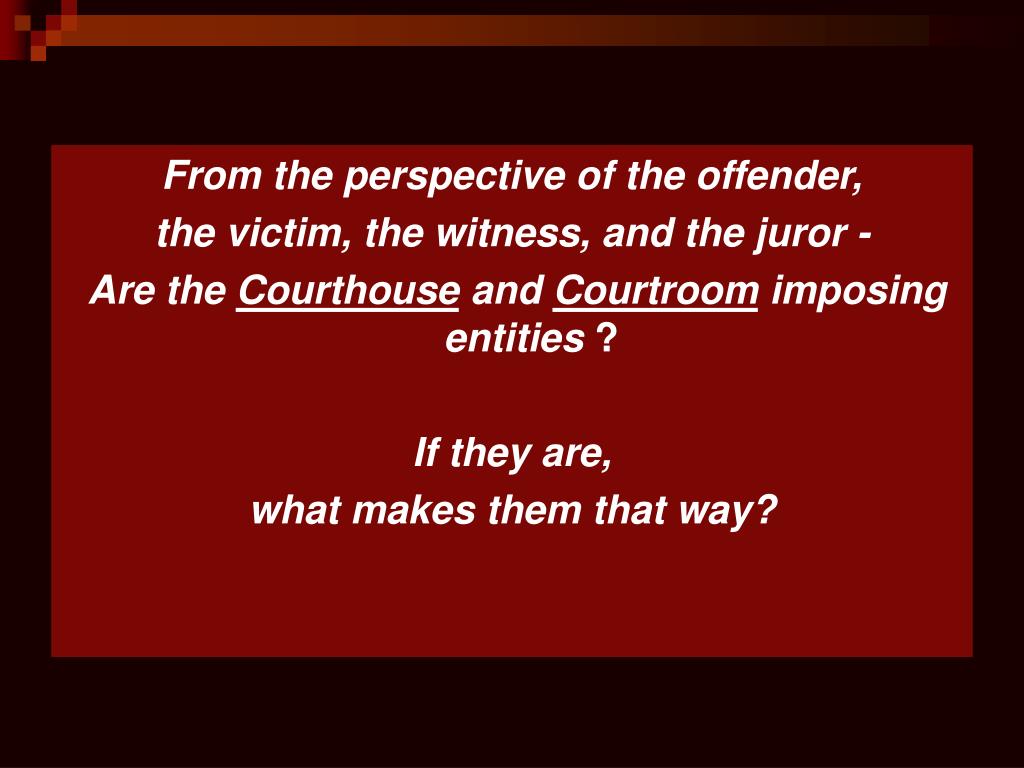 From the perspective of the offender,
the victim, the witness, and the juror -
Are the Courthouse and Courtroom imposing entities ?

If they are,
what makes them that way?